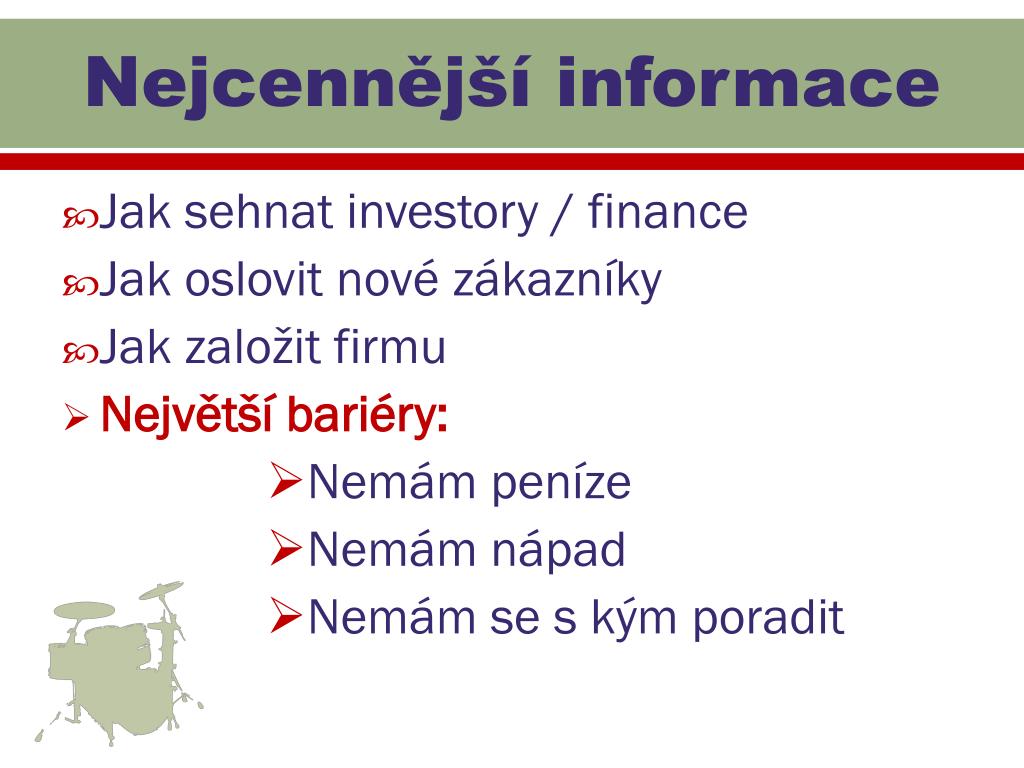 Nejcennější informace

Jak sehnat investory / finance

Jak oslovit nové zákazníky

Jak založit firmu

Největší bariéry:

Nemám peníze

Nemám nápad

Nemám se s kým poradit